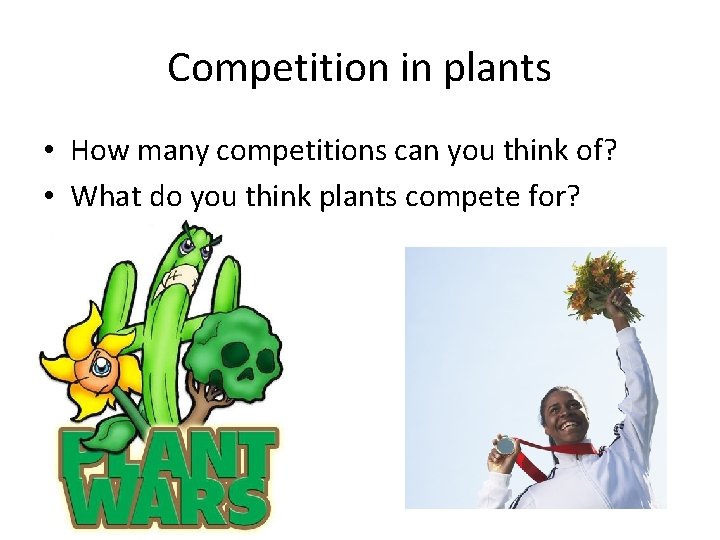 Competition in plants

• How many competitions can you think of?
• What do you think plants compete for?

PLANT WARS